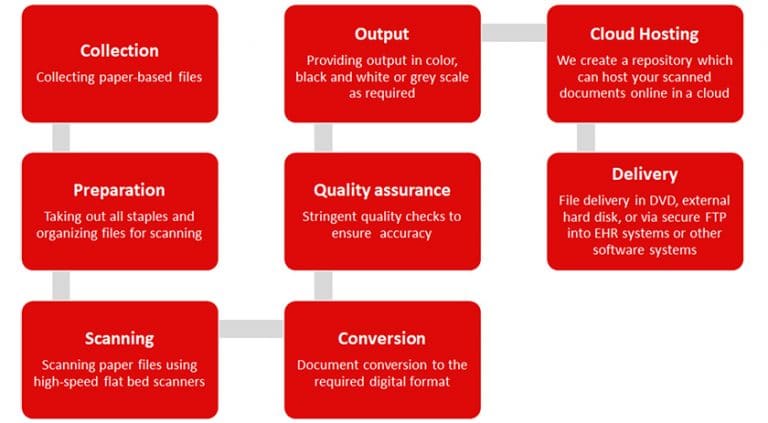 Collection
Collecting paper-based files

Preparation
Taking out all staples and organizing files for scanning

Scanning
Scanning paper files using high-speed flat bed scanners

Conversion
Document conversion to the required digital format

Quality assurance
Stringent quality checks to ensure accuracy

Output
Providing output in color, black and white or grey scale as required

Cloud Hosting
We create a repository which can host your scanned documents online in a cloud

Delivery
File delivery in DVD, external hard disk, or via secure FTP into EHR systems or other software systems